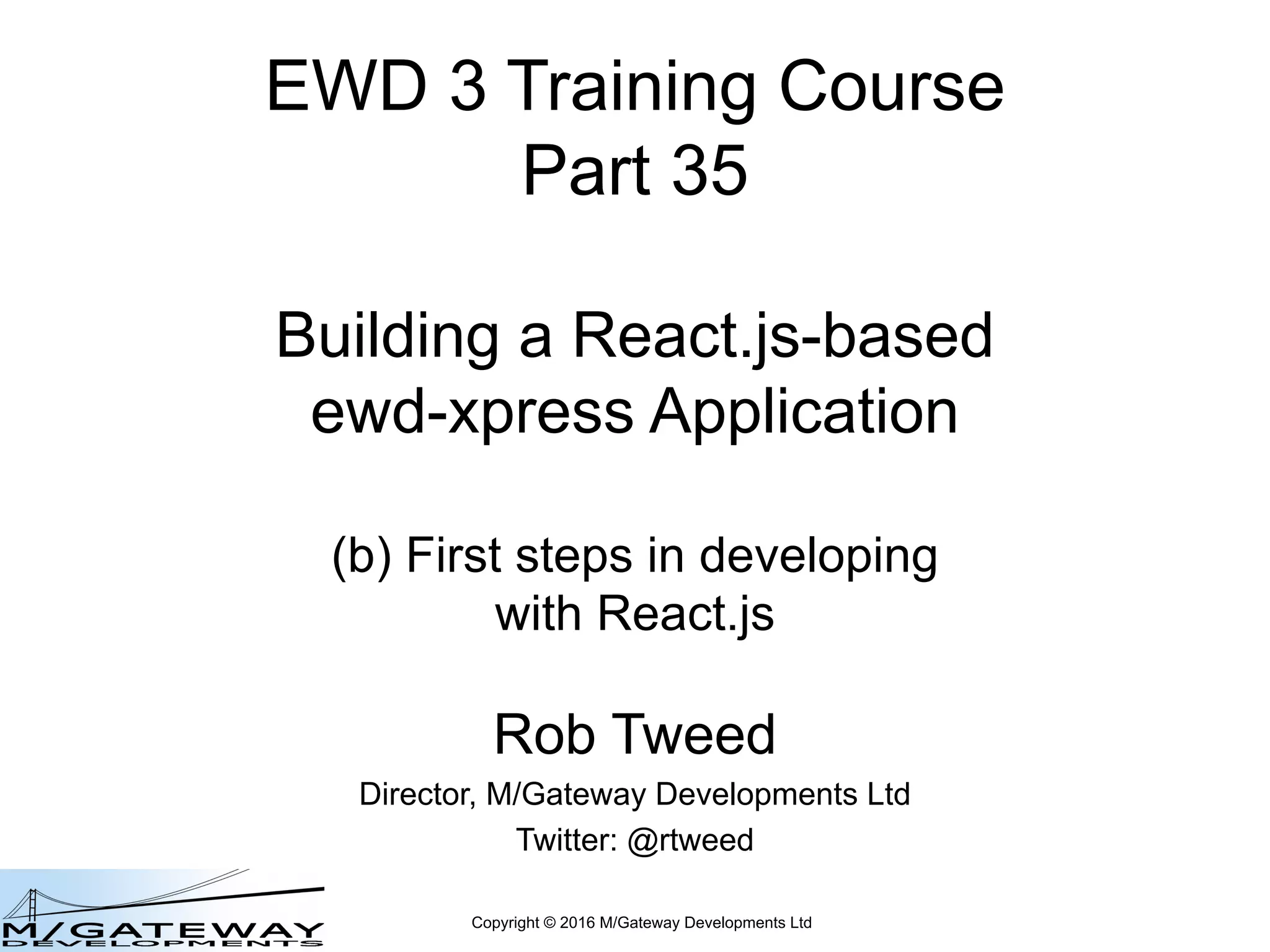 EWD 3 Training Course
Part 35

Building a React.js-based ewd-xpress Application

(b) First steps in developing with React.js

Rob Tweed

Director, M/Gateway Developments Ltd

Twitter: @rtweed

M/GATEWAY
DEVELOPMENTS

Copyright © 2016 M/Gateway Developments Ltd